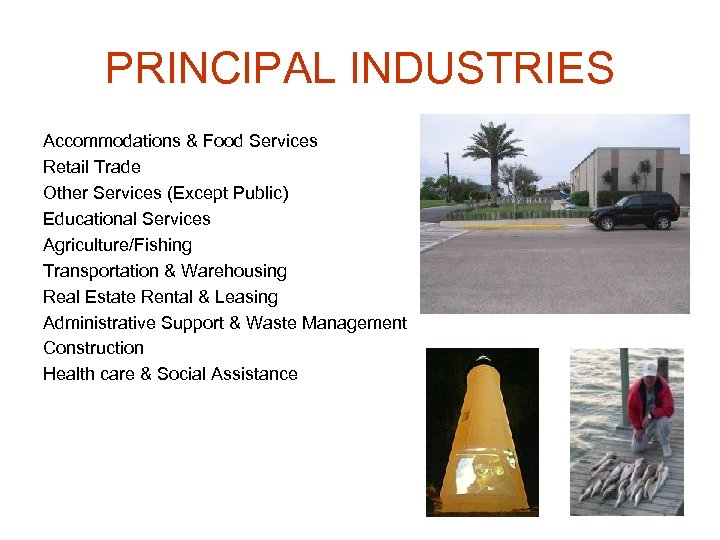 PRINCIPAL INDUSTRIES

Accommodations & Food Services
Retail Trade
Other Services (Except Public)
Educational Services
Agriculture/Fishing
Transportation & Warehousing
Real Estate Rental & Leasing
Administrative Support & Waste Management
Construction
Health care & Social Assistance

CITY HALL